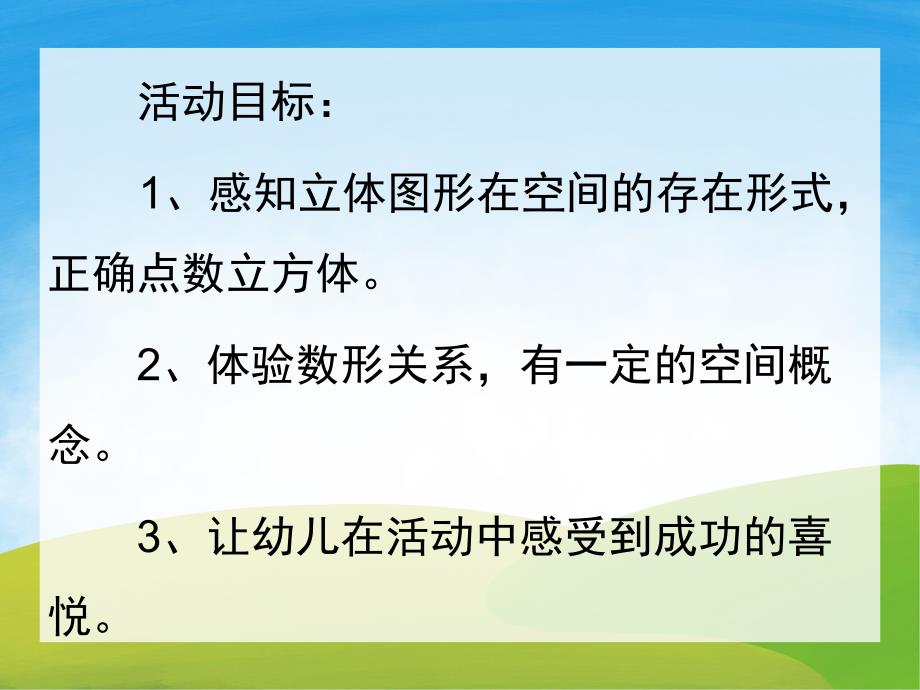 活动目标：

1、感知立体图形在空间的存在形式，正确点数立方体。

2、体验数形关系，有一定的空间概念。

3、让幼儿在活动中感受到成功的喜悦。